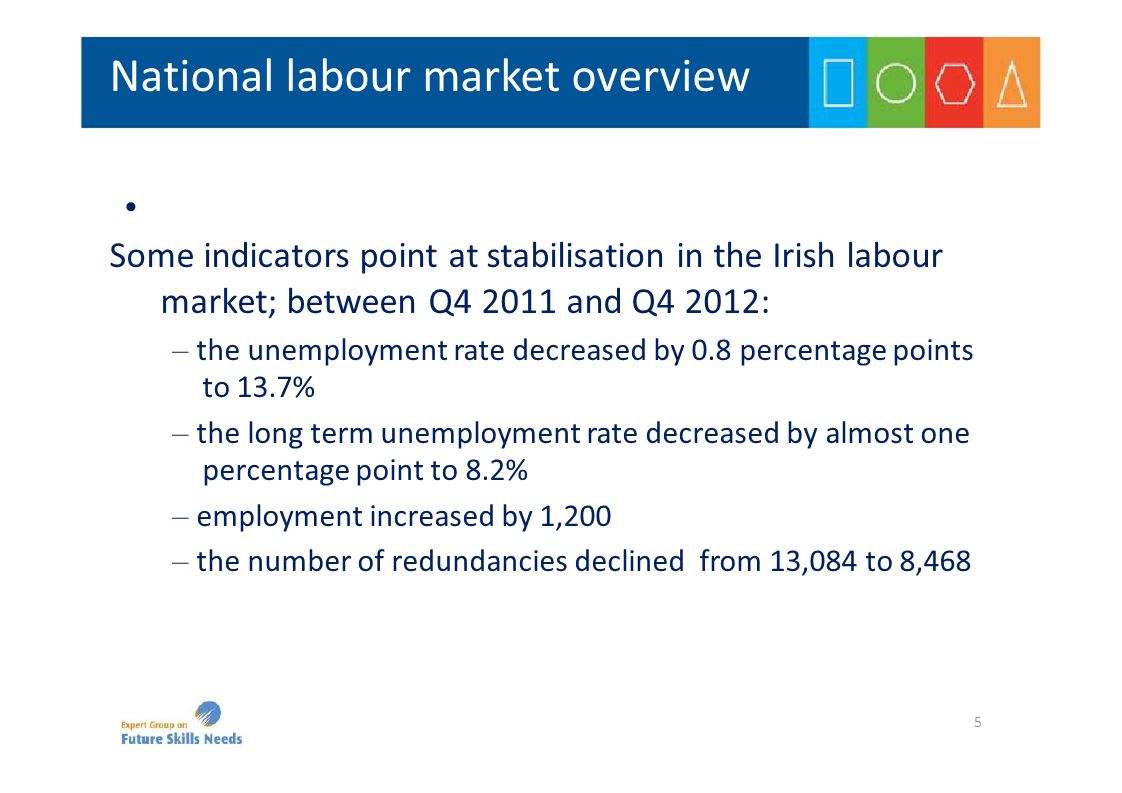 National labour market overview

•

Some indicators point at stabilisation in the Irish labour market; between Q4 2011 and Q4 2012:

– the unemployment rate decreased by 0.8 percentage points to 13.7%

– the long term unemployment rate decreased by almost one percentage point to 8.2%

– employment increased by 1,200

– the number of redundancies declined from 13,084 to 8,468

Expert Group on
Future Skills Needs

5